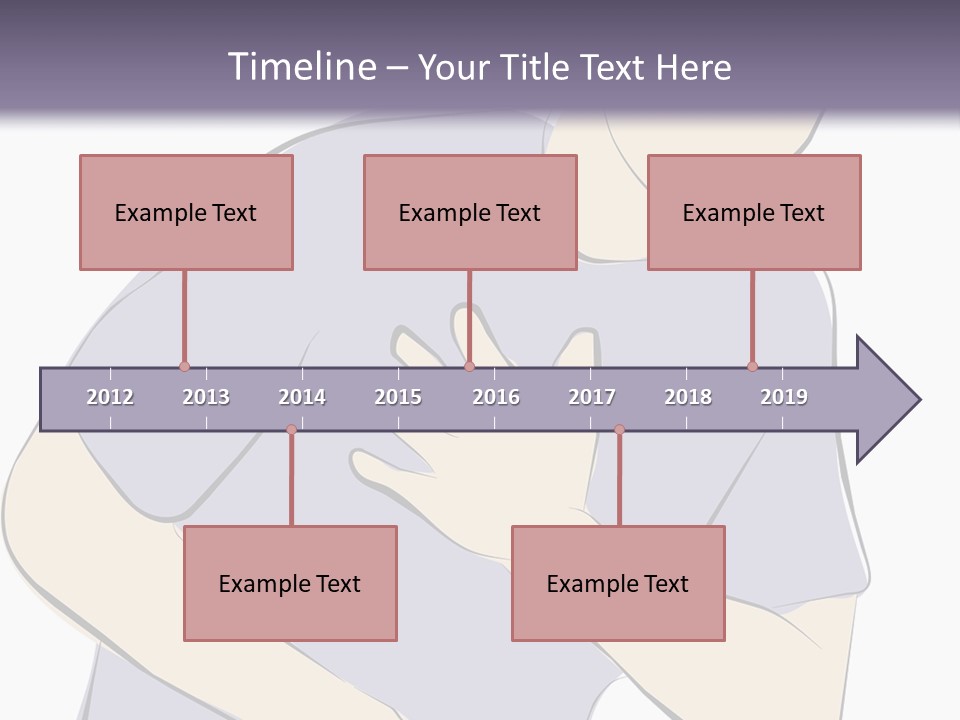 Timeline – Your Title Text Here

Example Text

Example Text

Example Text

2012 2013 2014 2015 2016 2017 2018 2019

Example Text

Example Text